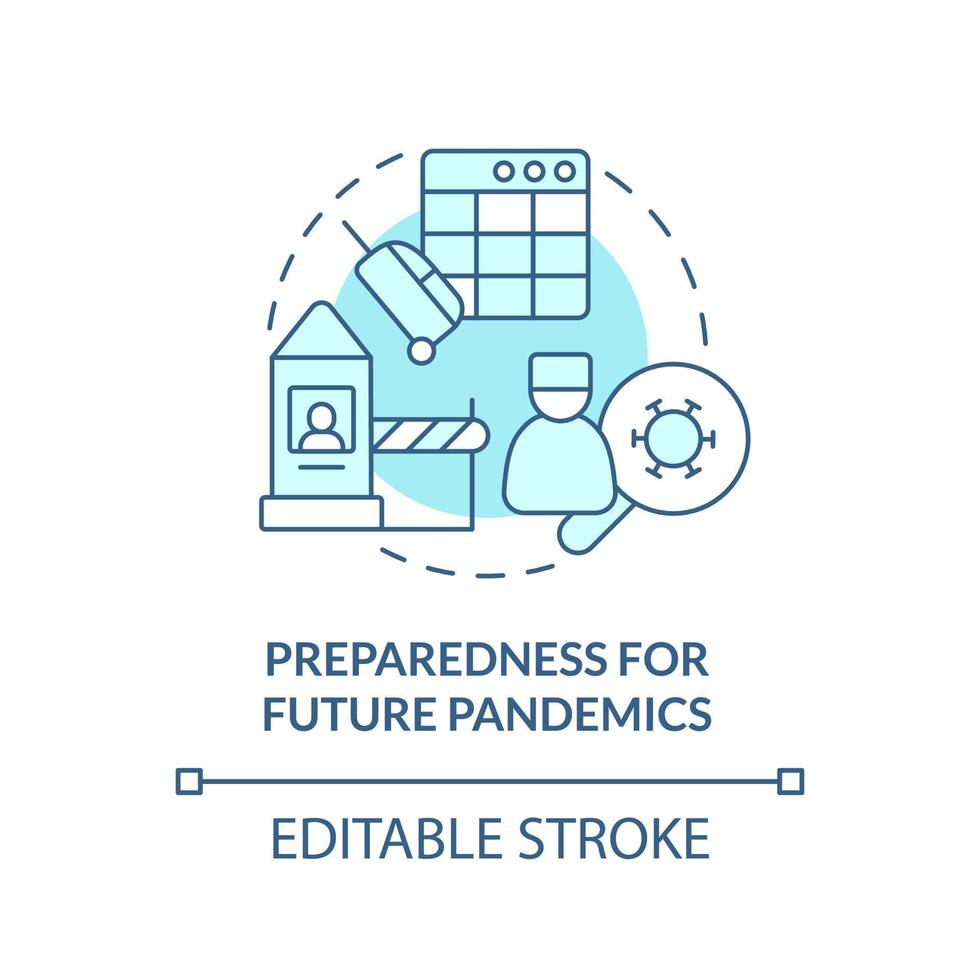 PREPAREDNESS FOR FUTURE PANDEMICS

EDITABLE STROKE